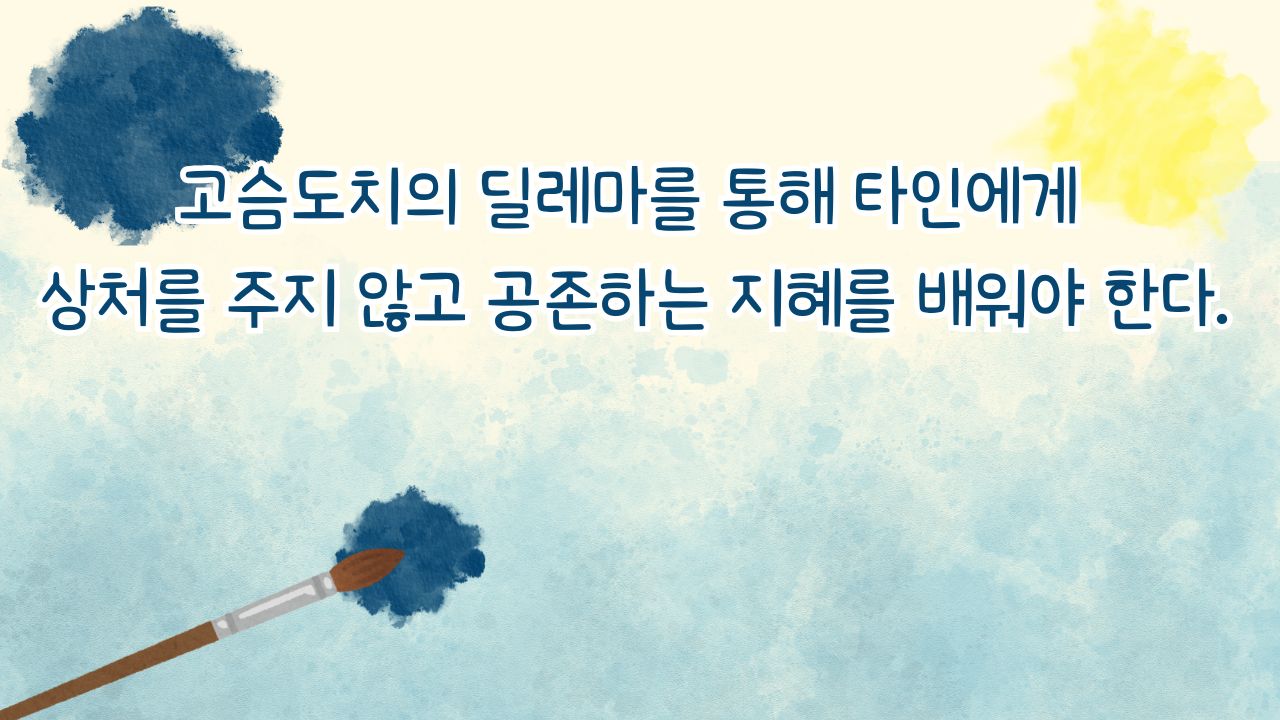 고슴도치의 딜레마를 통해 타인에게
상처를 주지 않고 공존하는 지혜를 배워야 한다.